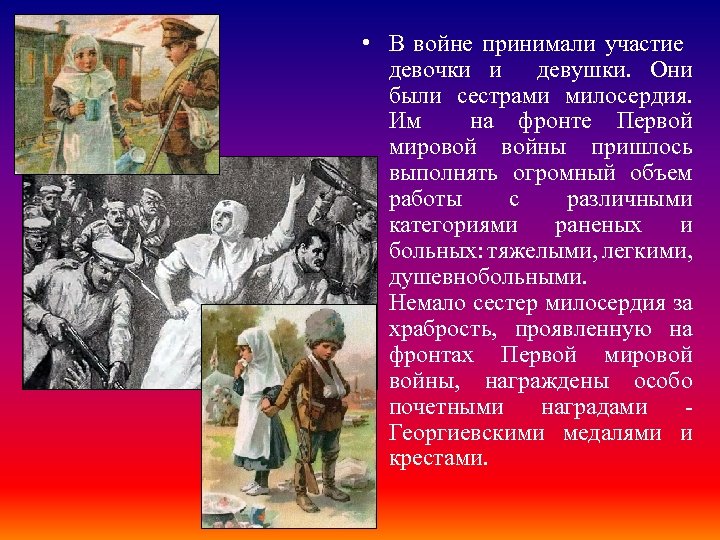 • В войне принимали участие девочки и девушки. Они были сестрами милосердия. Им на фронте Первой мировой войны пришлось выполнять огромный объем работы с различными категориями раненых и больных: тяжелыми, легкими, душевнобольными.
Немало сестер милосердия за храбрость, проявленную на фронтах Первой мировой войны, награждены особо почетными наградами - Георгиевскими медалями и крестами.